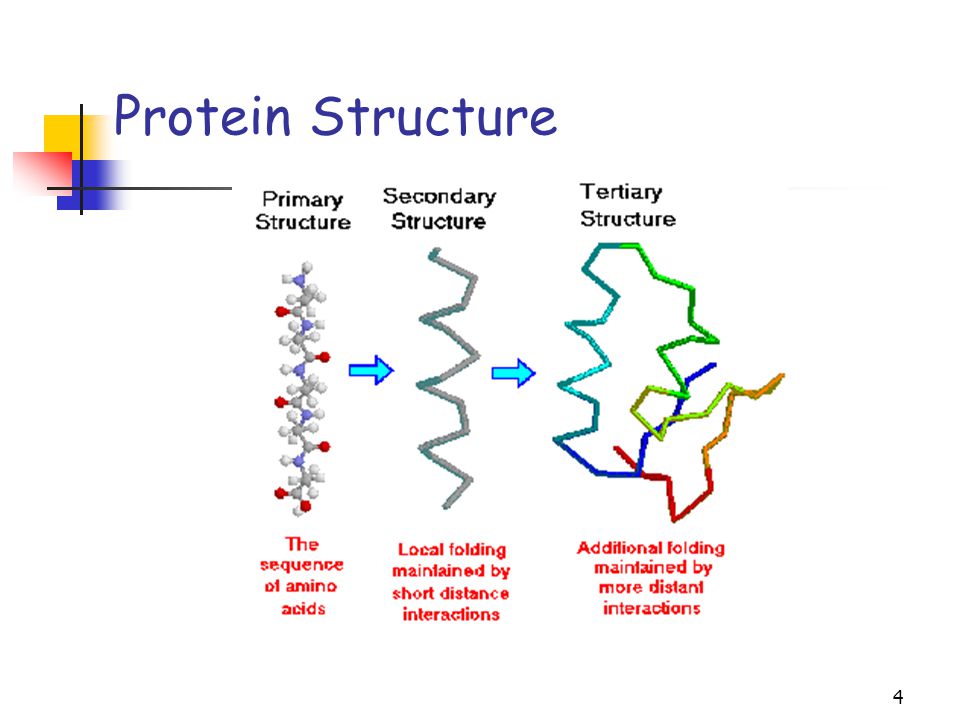 Protein Structure

Primary Structure

Secondary Structure

Tertiary Structure

The sequence of amino acids

Local folding maintained by short distance interactions

Additional folding maintained by more distant interactions

4